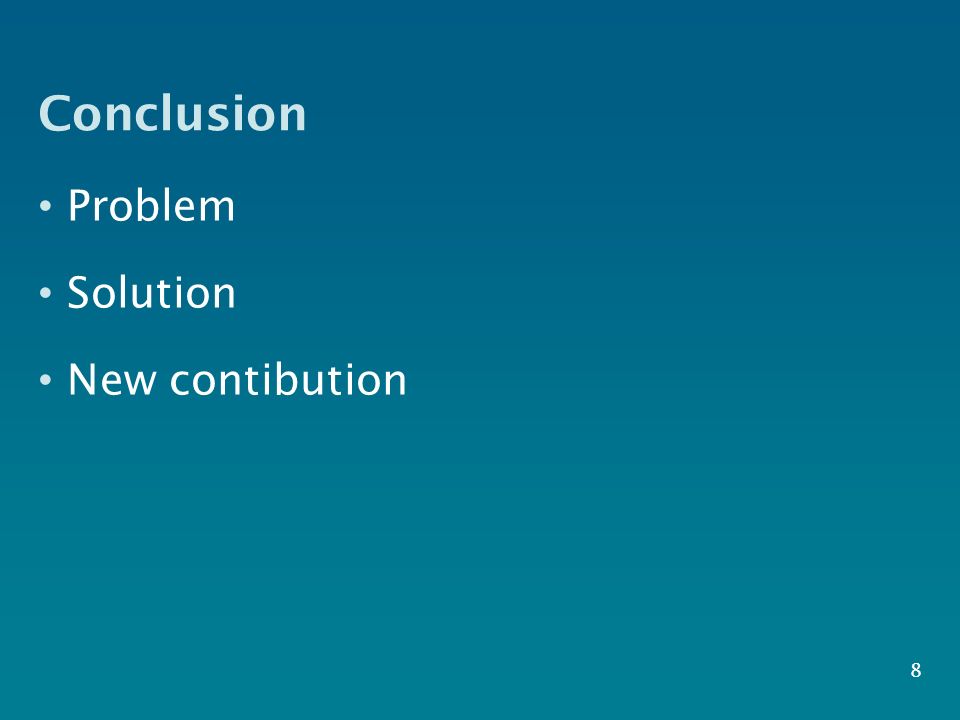 Conclusion

• Problem

• Solution

• New contibution

8